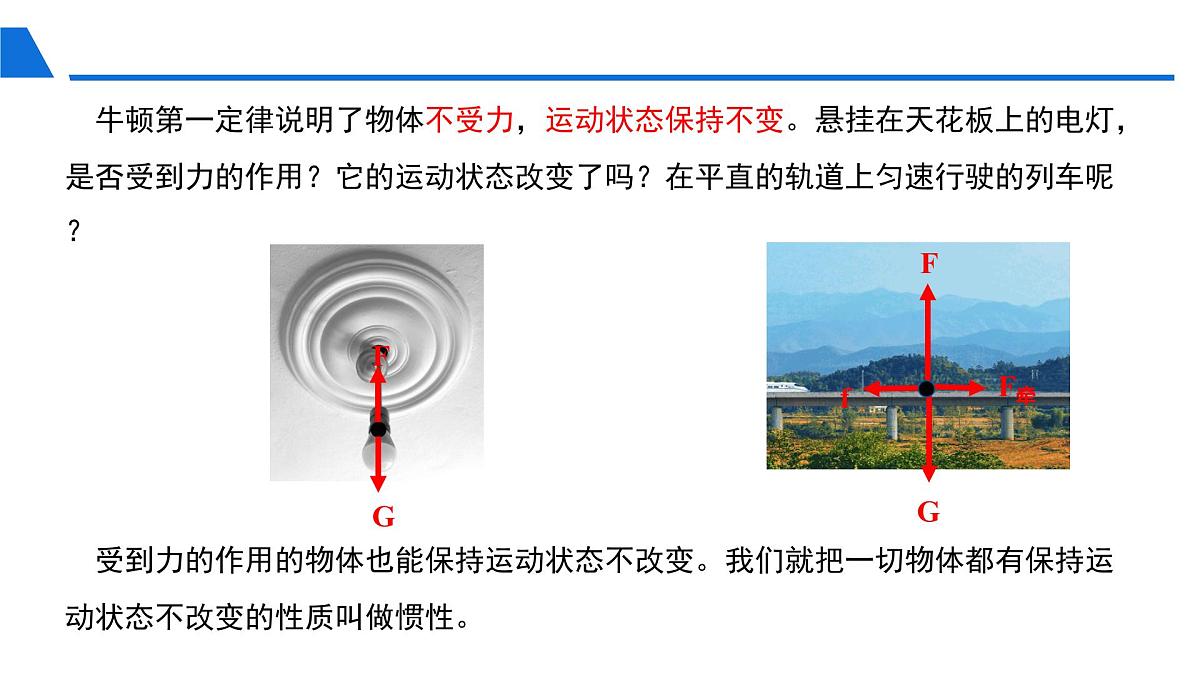 牛顿第一定律说明了物体不受力，运动状态保持不变。悬挂在天花板上的电灯，是否受到力的作用？它的运动状态改变了吗？在平直的轨道上匀速行驶的列车呢？

F

G

F

f

$F_{牵}$

G

受到力的作用的物体也能保持运动状态不改变。我们就把一切物体都有保持运动状态不改变的性质叫做惯性。